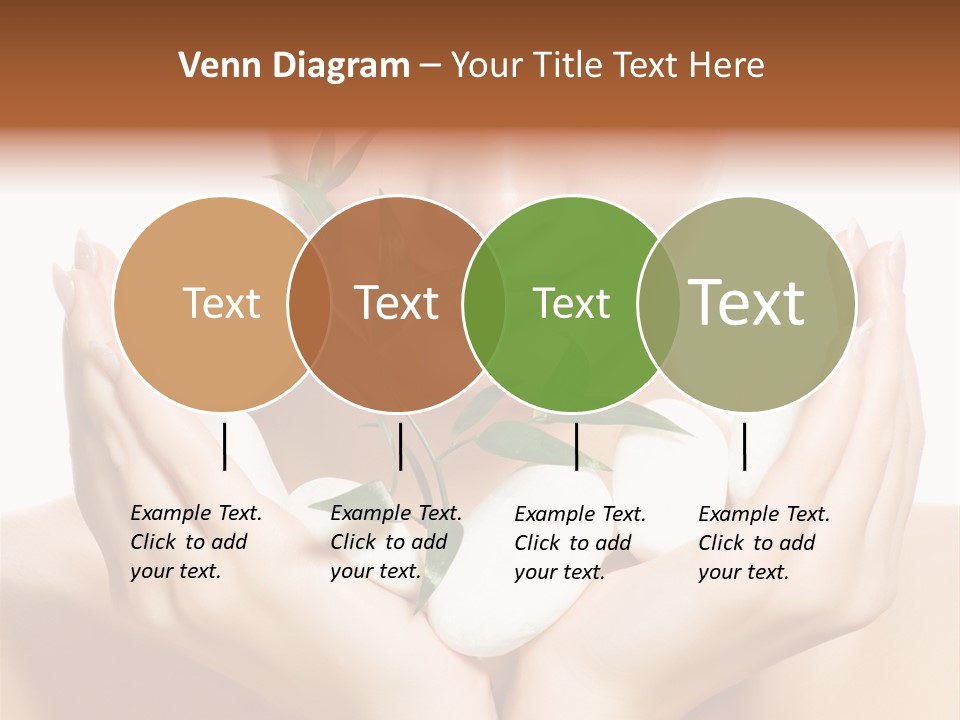 Venn Diagram – Your Title Text Here

Text

Text

Text

Text

Example Text. Click to add your text.

Example Text. Click to add your text.

Example Text. Click to add your text.

Example Text. Click to add your text.